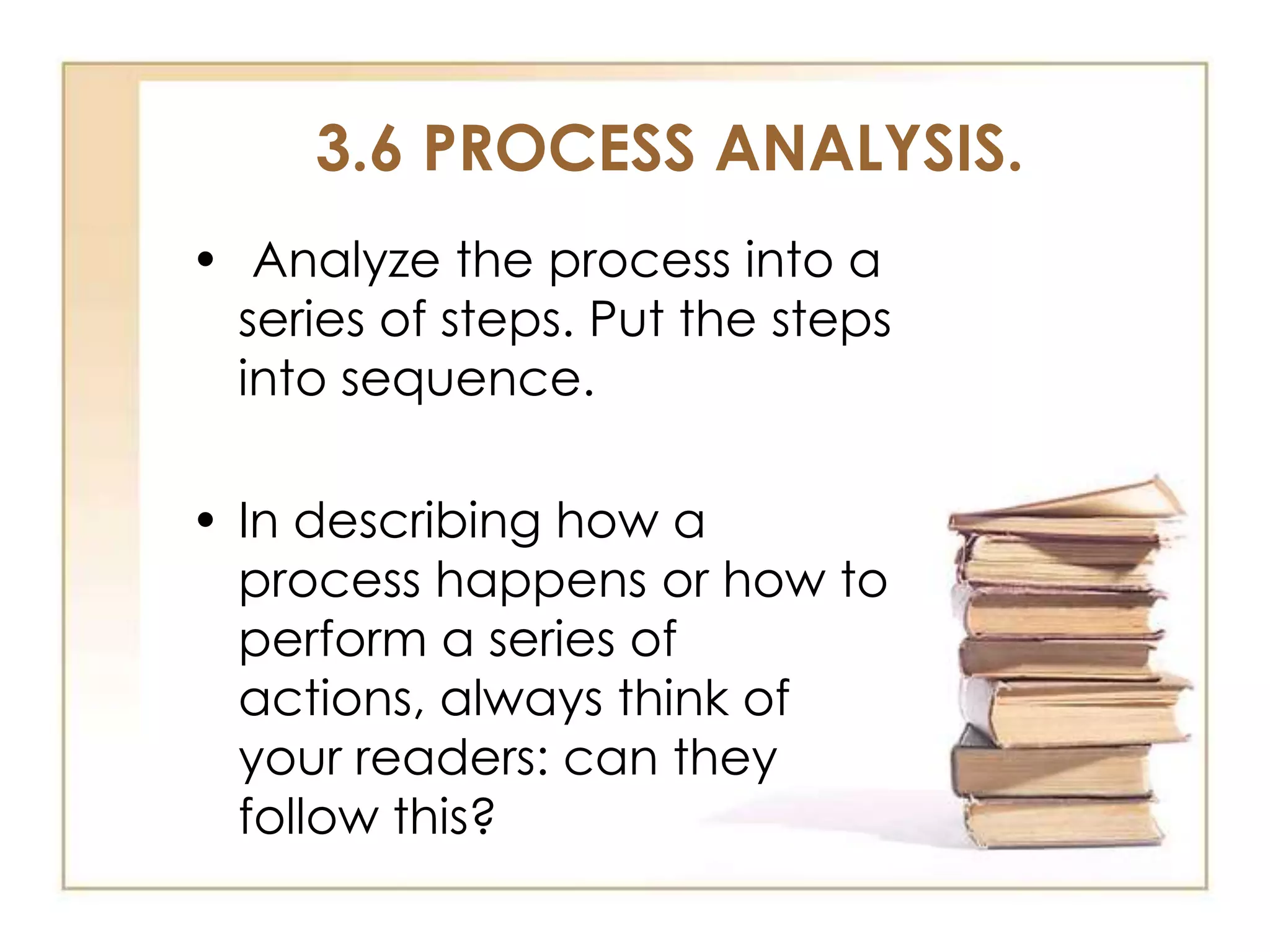 3.6 PROCESS ANALYSIS.

• Analyze the process into a series of steps. Put the steps into sequence.

• In describing how a process happens or how to perform a series of actions, always think of your readers: can they follow this?